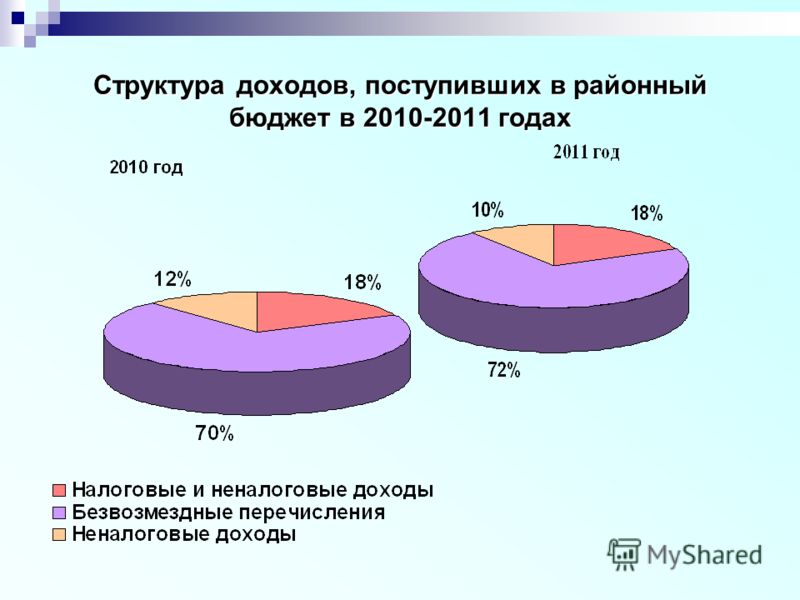 Структура доходов, поступивших в районный бюджет в 2010-2011 годах

2010 год

12%

18%

70%

2011 год

10%

18%

72%

Налоговые и неналоговые доходы
Безвозмездные перечисления
Неналоговые доходы

MyShared